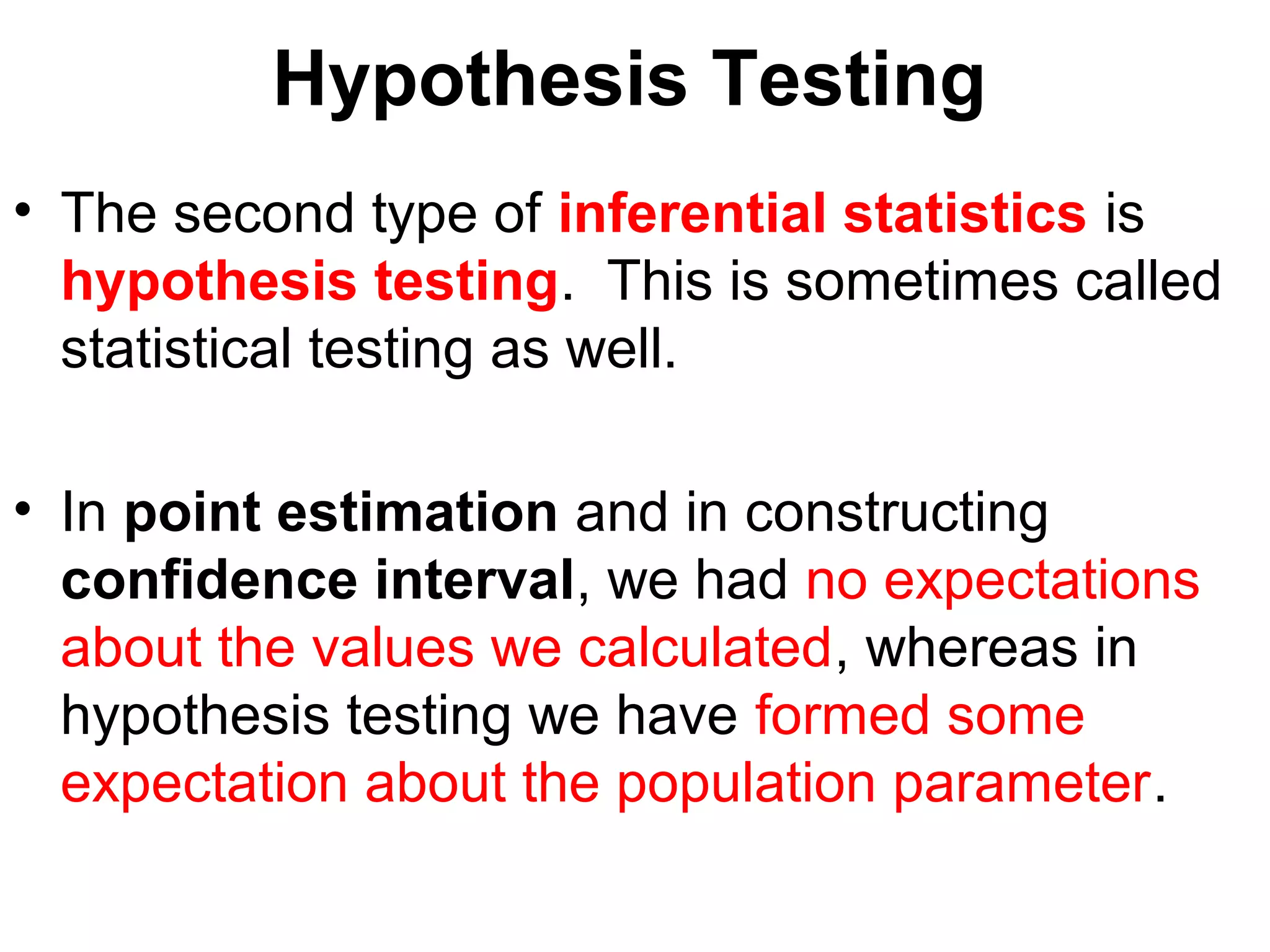 Hypothesis Testing

• The second type of inferential statistics is hypothesis testing. This is sometimes called statistical testing as well.

• In point estimation and in constructing confidence interval, we had no expectations about the values we calculated, whereas in hypothesis testing we have formed some expectation about the population parameter.